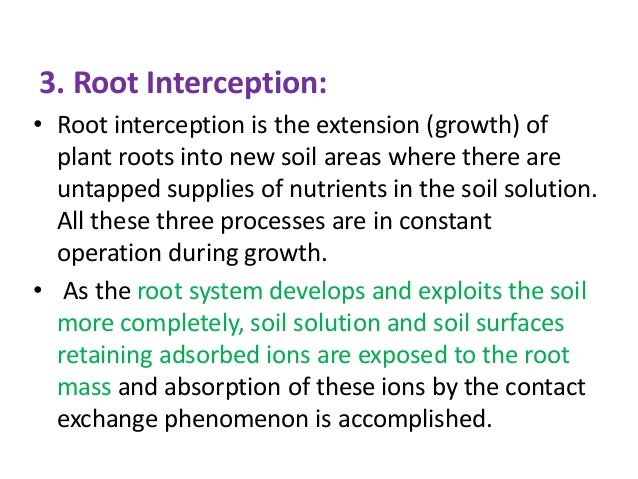 3. Root Interception:

• Root interception is the extension (growth) of plant roots into new soil areas where there are untapped supplies of nutrients in the soil solution. All these three processes are in constant operation during growth.

• As the root system develops and exploits the soil more completely, soil solution and soil surfaces retaining adsorbed ions are exposed to the root mass and absorption of these ions by the contact exchange phenomenon is accomplished.